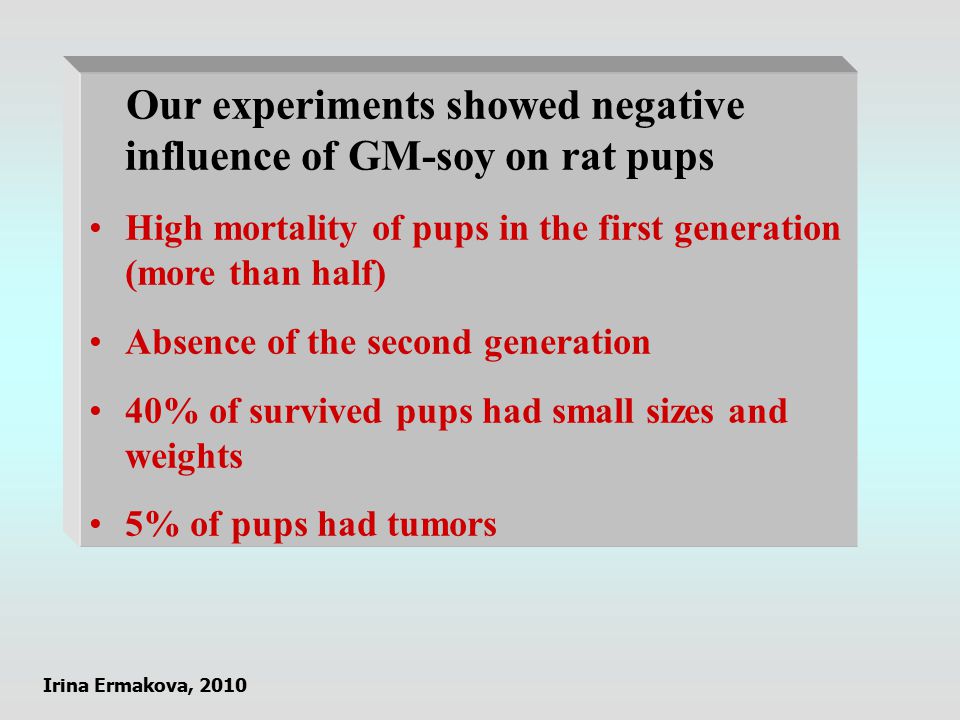 Our experiments showed negative influence of GM-soy on rat pups

• High mortality of pups in the first generation (more than half)

• Absence of the second generation

• 40% of survived pups had small sizes and weights

• 5% of pups had tumors

Irina Ermakova, 2010